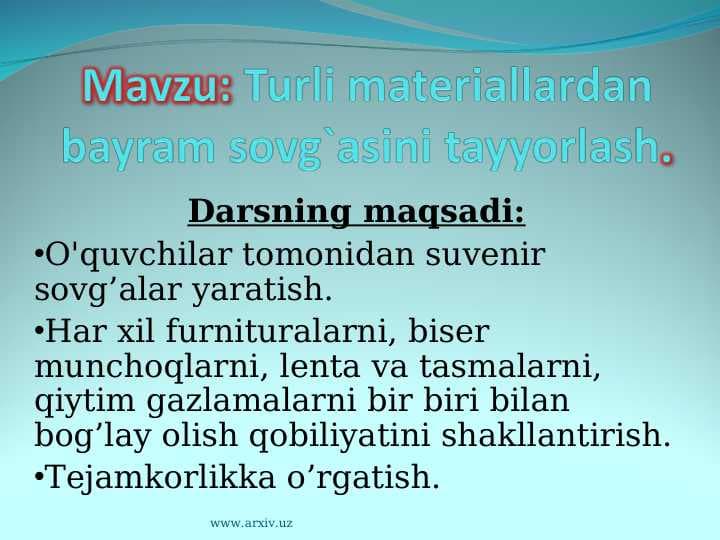 Mavzu: Turli materiallardan bayram sovg`asini tayyorlash.

Darsning maqsadi:

•O'quvchilar tomonidan suvenir sovg’alar yaratish.

•Har xil furnituralarni, biser munchoqlarni, lenta va tasmalarni, qiytim gazlamalarni bir biri bilan bog’lay olish qobiliyatini shakllantirish.

•Tejamkorlikka o’rgatish.

www.arxiv.uz